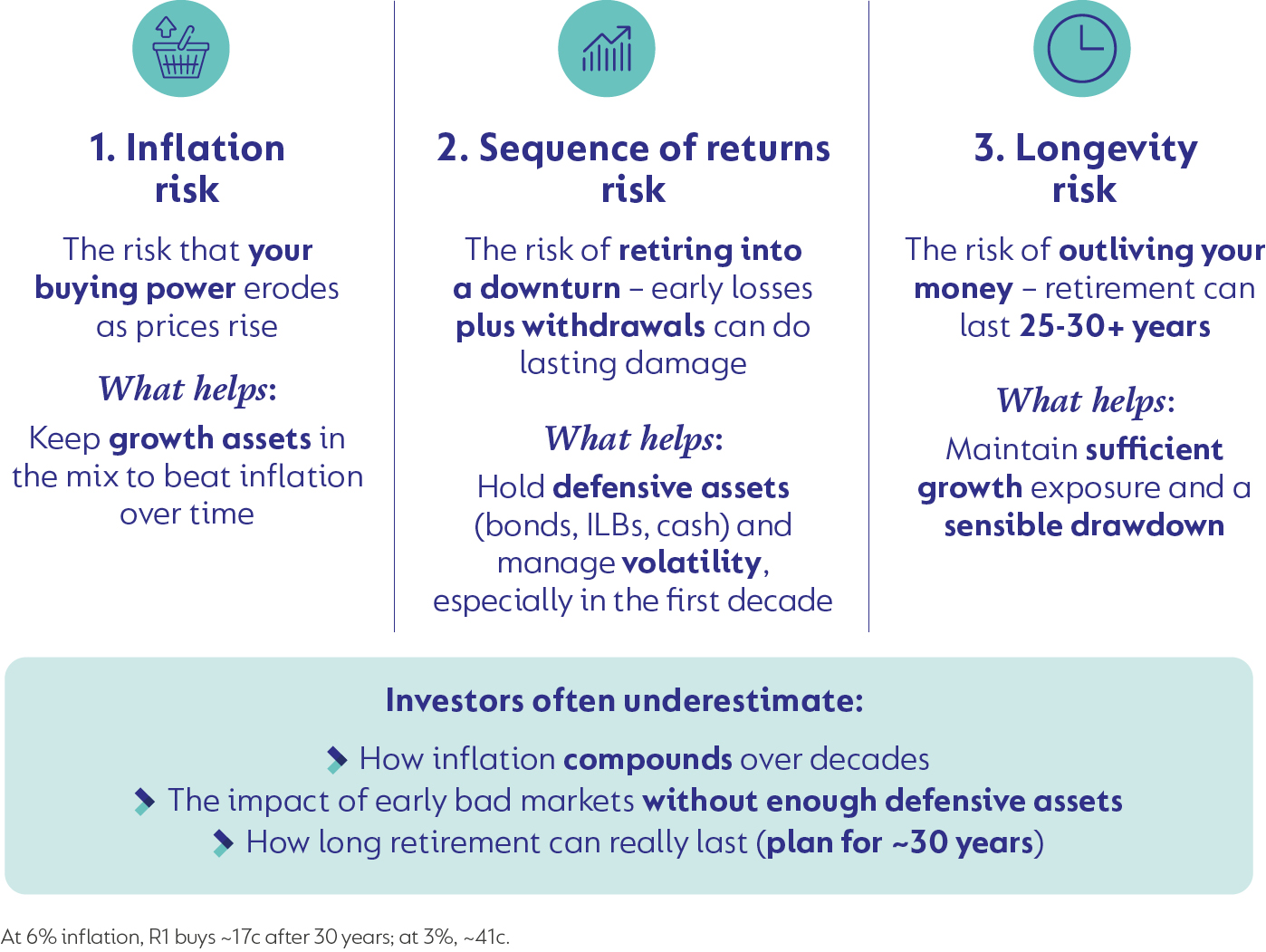 1. Inflation risk

The risk that your buying power erodes as prices rise

What helps:

Keep growth assets in the mix to beat inflation over time

2. Sequence of returns risk

The risk of retiring into a downturn – early losses plus withdrawals can do lasting damage

What helps:

Hold defensive assets (bonds, ILBs, cash) and manage volatility, especially in the first decade

3. Longevity risk

The risk of outliving your money – retirement can last 25-30+ years

What helps:

Maintain sufficient growth exposure and a sensible drawdown

Investors often underestimate:

How inflation compounds over decades

The impact of early bad markets without enough defensive assets

How long retirement can really last (plan for ~30 years)

At 6% inflation, R1 buys ~17c after 30 years; at 3%, ~41c.